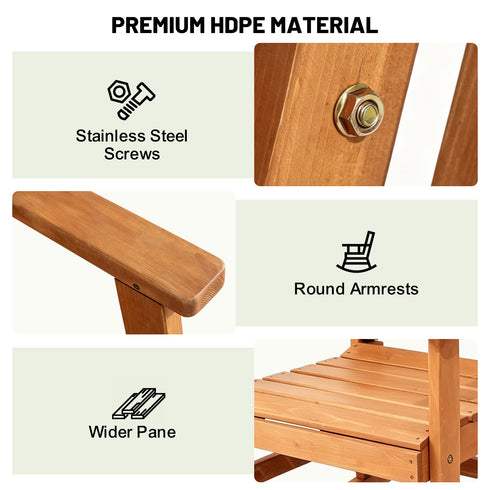 PREMIUM HDPE MATERIAL

Stainless Steel Screws

Round Armrests

Wider Pane